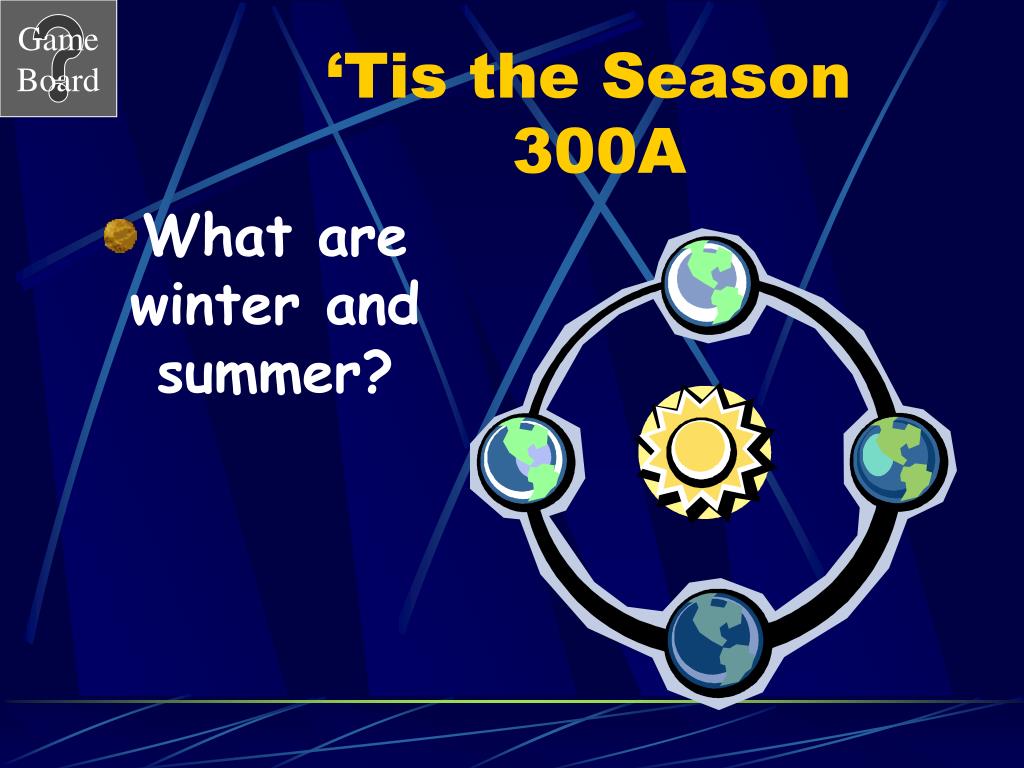 Game Board

‘Tis the Season 300A

What are winter and summer?